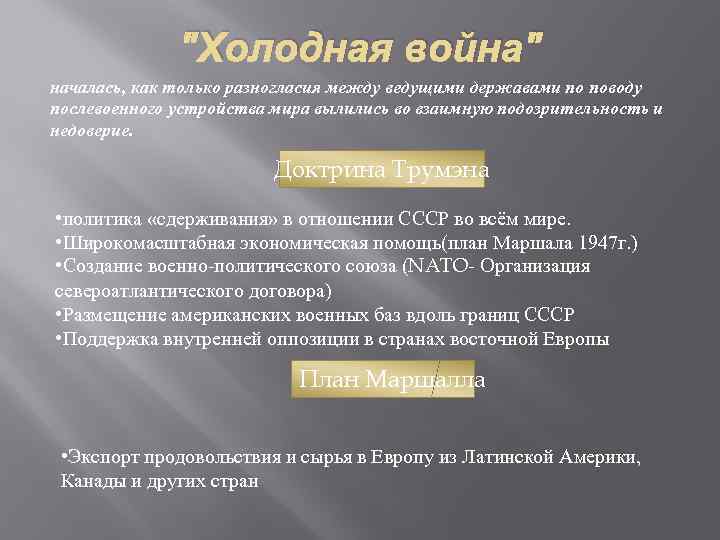 "Холодная война"

началась, как только разногласия между ведущими державами по поводу послевоенного устройства мира вылились во взаимную подозрительность и недоверие.

Доктрина Трумэна

•политика «сдерживания» в отношении СССР во всём мире.
•Широкомасштабная экономическая помощь(план Маршала 1947г.)
•Создание военно-политического союза (NATO- Организация североатлантического договора)
•Размещение американских военных баз вдоль границ СССР
•Поддержка внутренней оппозиции в странах восточной Европы

План Маршалла

•Экспорт продовольствия и сырья в Европу из Латинской Америки, Канады и других стран